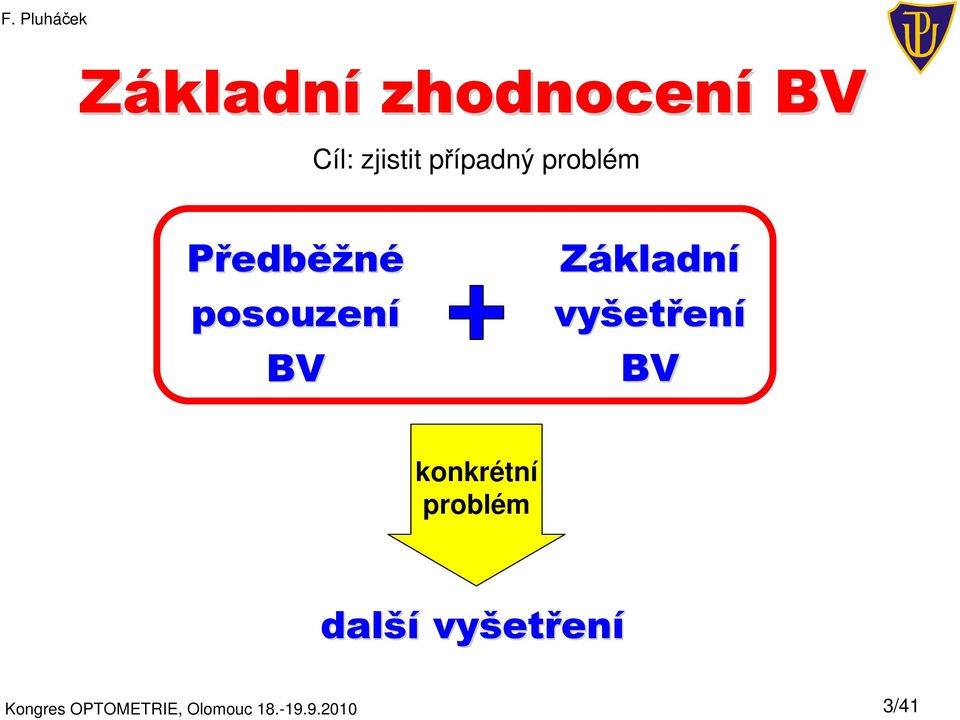 F. Pluháček

Základní zhodnocení BV

Cíl: zjistit případný problém

Předběžné posouzení BV

+

Základní vyšetření BV

konkrétní problém

další vyšetření

Kongres OPTOMETRIE, Olomouc 18.-19.9.2010

3/41